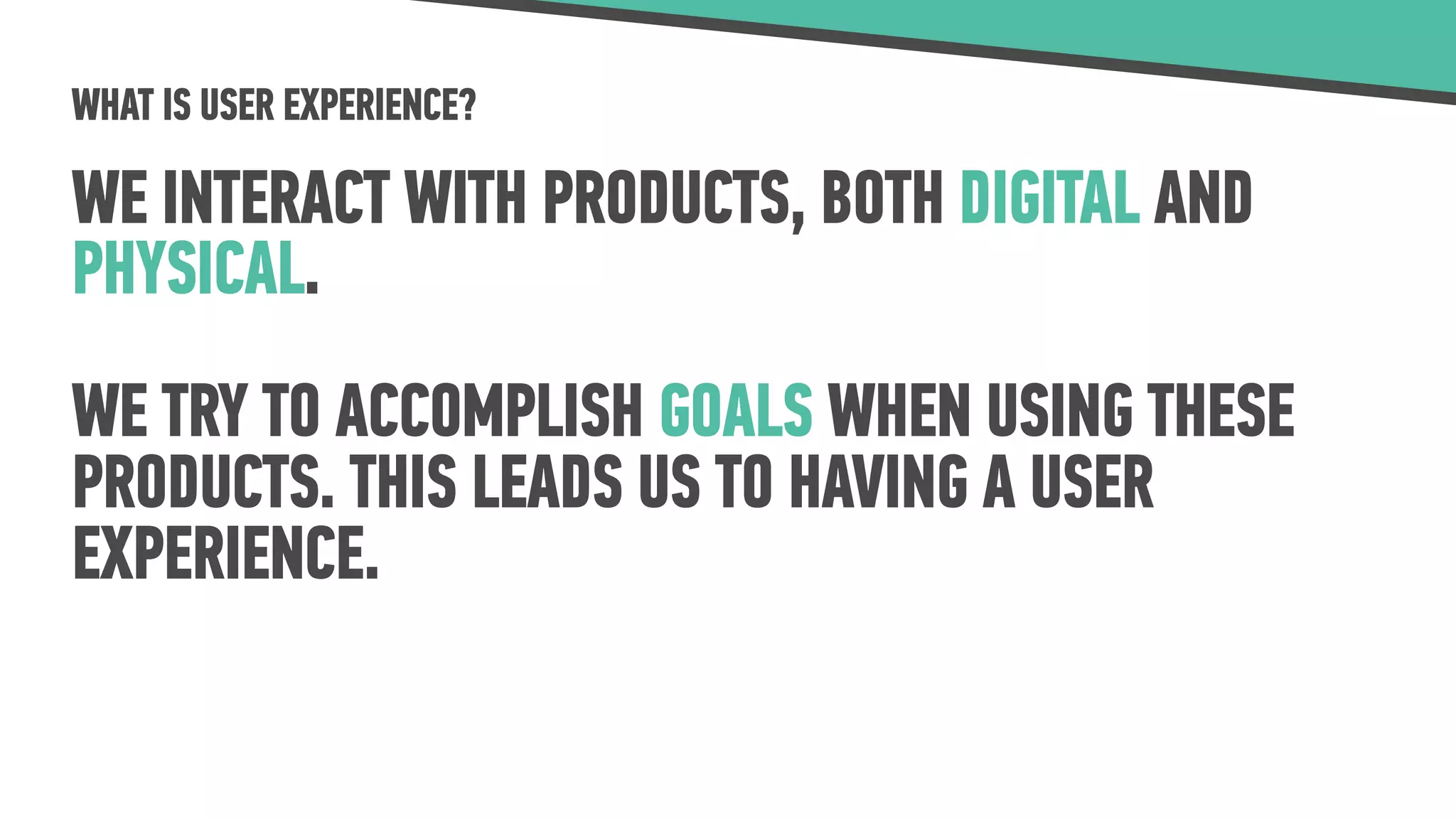 WHAT IS USER EXPERIENCE?

WE INTERACT WITH PRODUCTS, BOTH DIGITAL AND PHYSICAL.

WE TRY TO ACCOMPLISH GOALS WHEN USING THESE PRODUCTS. THIS LEADS US TO HAVING A USER EXPERIENCE.